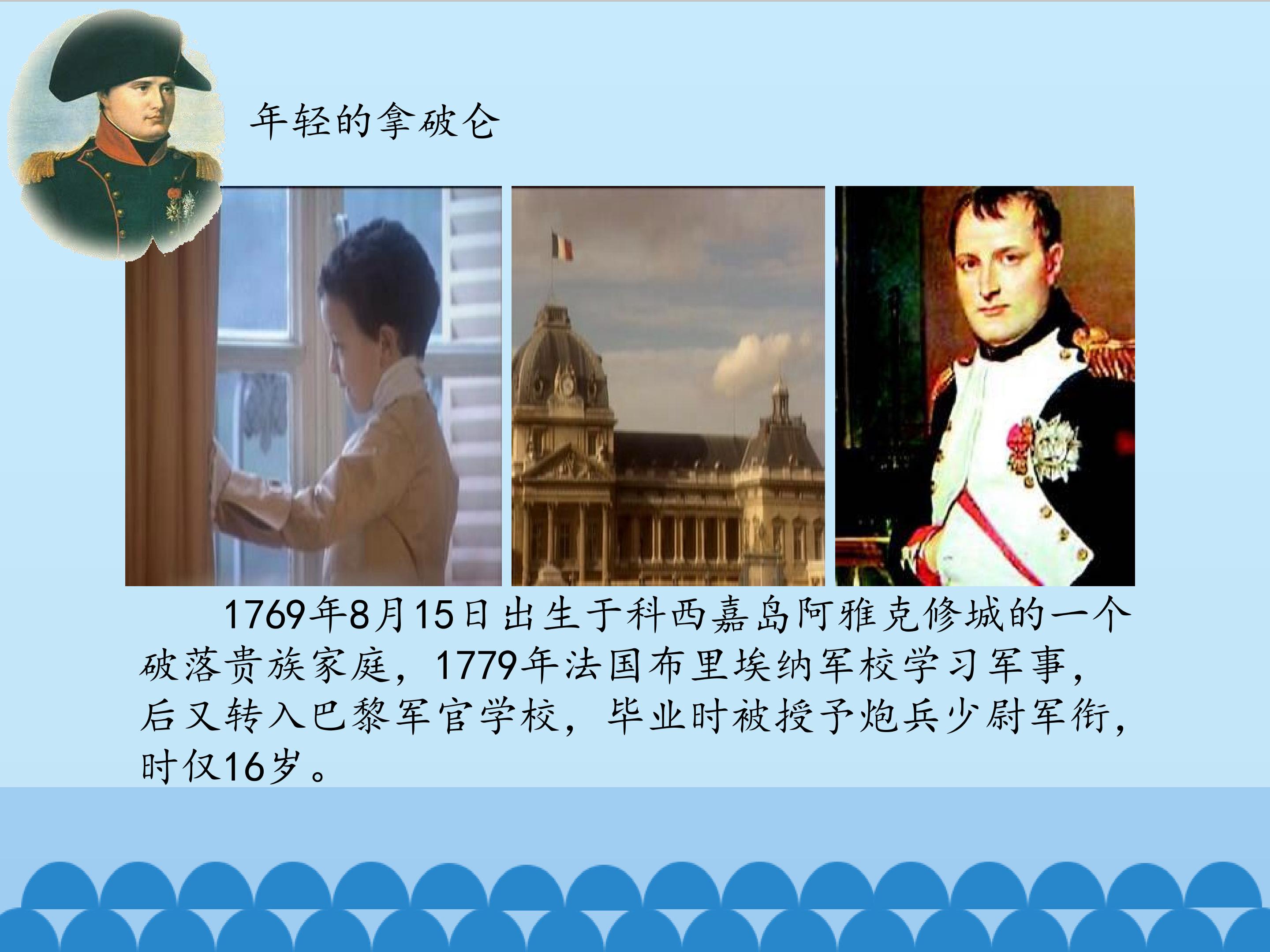 年轻的拿破仑

1769年8月15日出生于科西嘉岛阿雅克修城的一个破落贵族家庭，1779年法国布里埃纳军校学习军事，后又转入巴黎军官学校，毕业时被授予炮兵少尉军衔，时仅16岁。